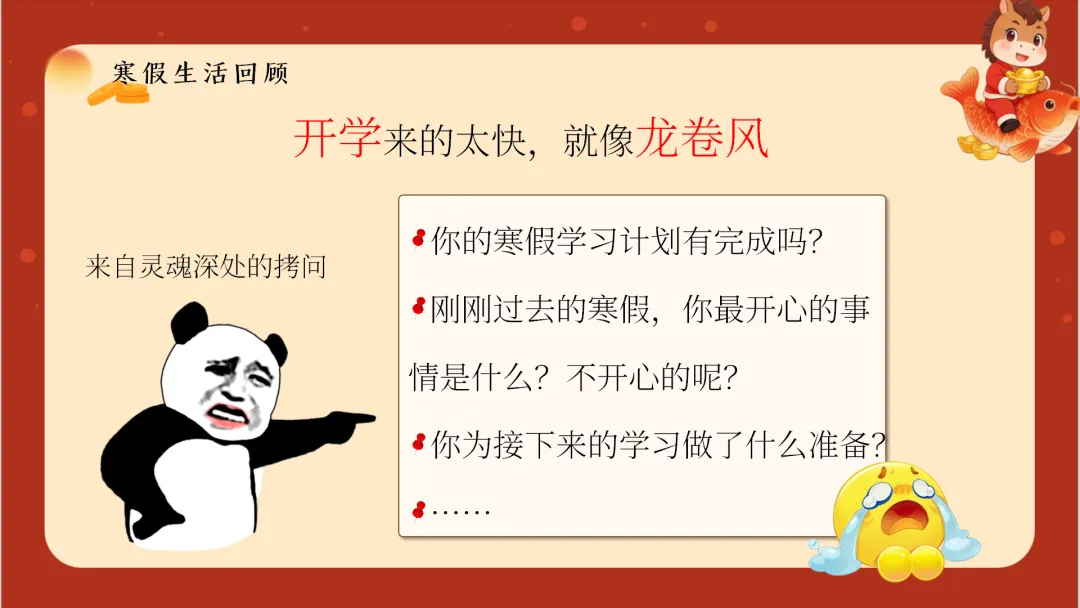 寒假生活回顾

开学来的太快，就像龙卷风

来自灵魂深处的拷问

你的寒假学习计划有完成吗？

刚刚过去的寒假，你最开心的事情是什么？不开心的呢？

你为接下来的学习做了什么准备？

……